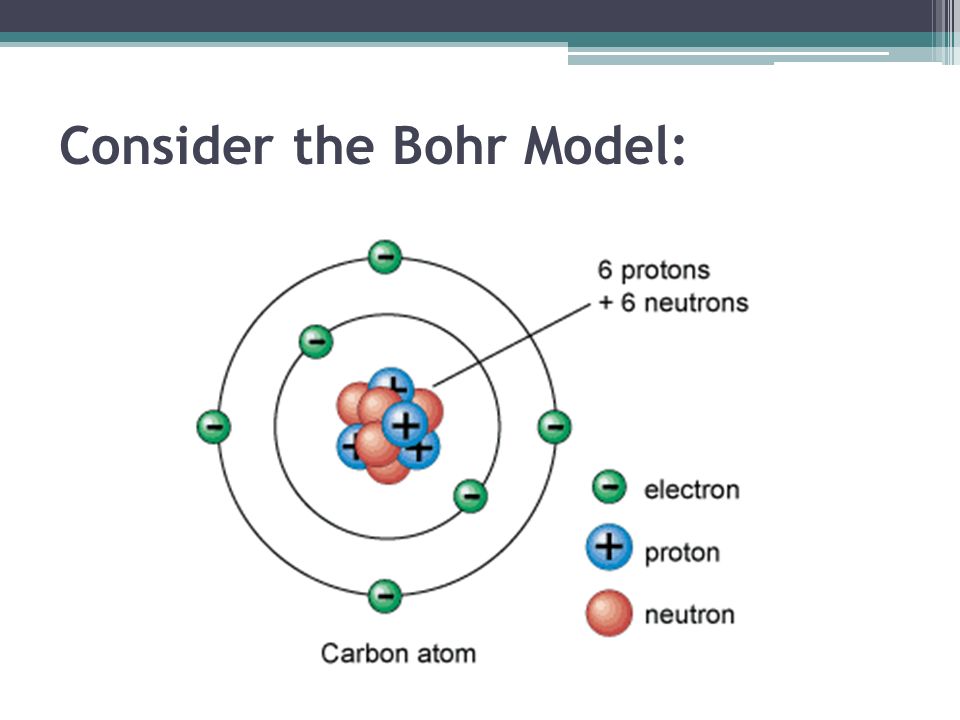 Consider the Bohr Model:

6 protons
+ 6 neutrons

electron
proton
neutron

Carbon atom